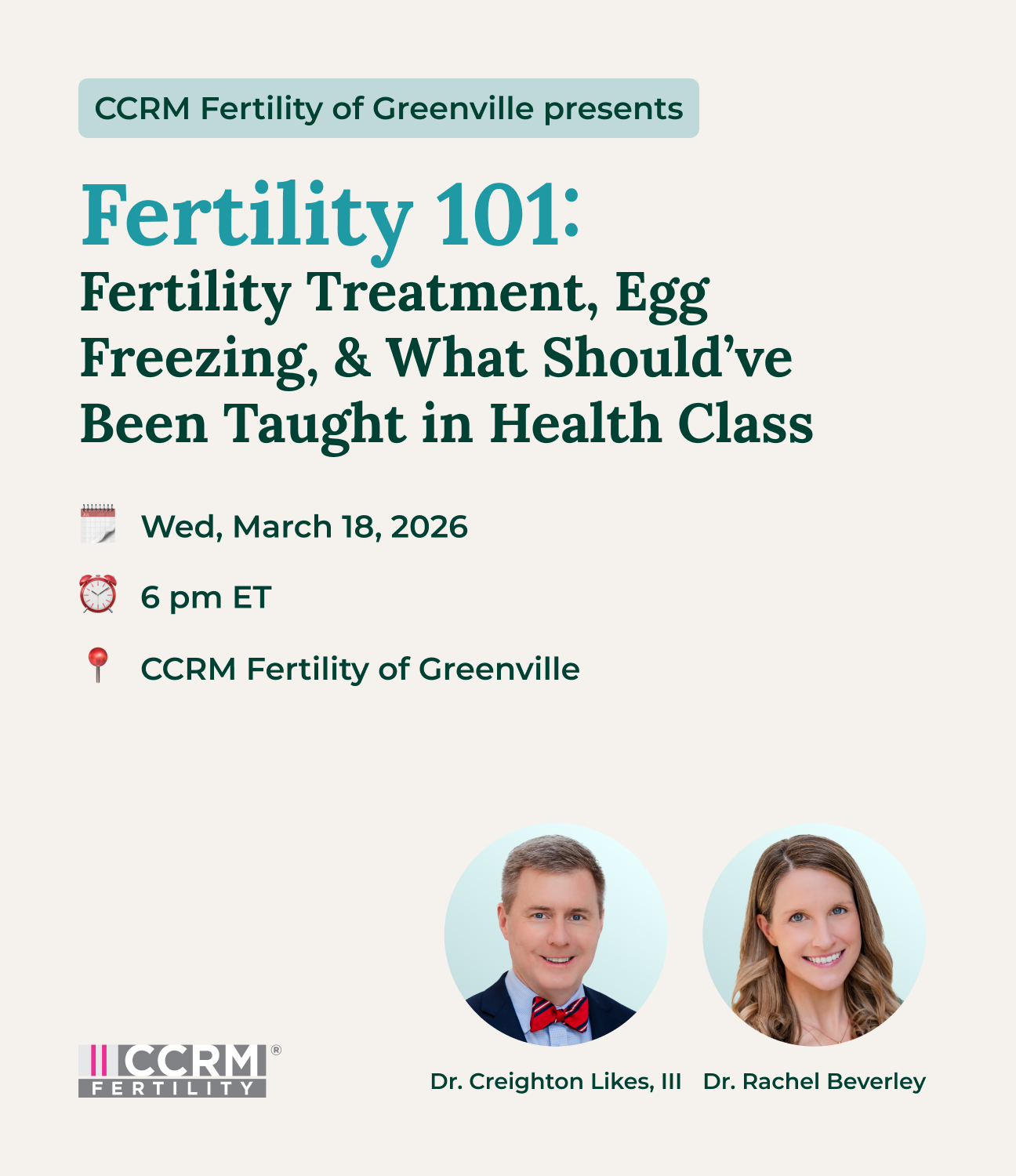 CCRM Fertility of Greenville presents

Fertility 101:
Fertility Treatment, Egg Freezing, & What Should've Been Taught in Health Class

Wed, March 18, 2026

6 pm ET

CCRM Fertility of Greenville

CCRM® FERTILITY

Dr. Creighton Likes, III

Dr. Rachel Beverley